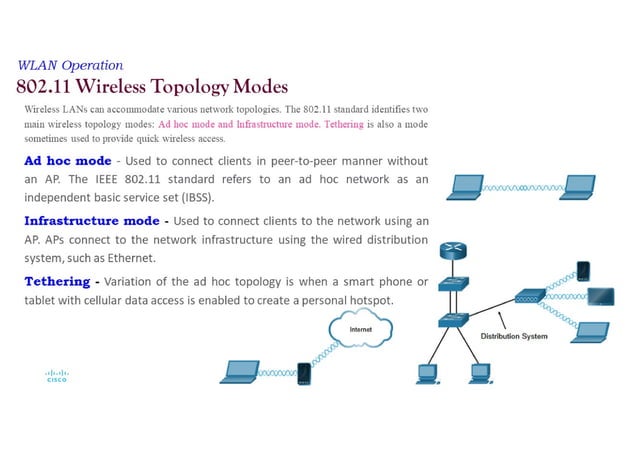 WLAN Operation

802.11 Wireless Topology Modes

Wireless LANs can accommodate various network topologies. The 802.11 standard identifies two main wireless topology modes: Ad hoc mode and Infrastructure mode. Tethering is also a mode sometimes used to provide quick wireless access.

Ad hoc mode - Used to connect clients in peer-to-peer manner without an AP. The IEEE 802.11 standard refers to an ad hoc network as an independent basic service set (IBSS).

Infrastructure mode - Used to connect clients to the network using an AP. APs connect to the network infrastructure using the wired distribution system, such as Ethernet.

Tethering - Variation of the ad hoc topology is when a smart phone or tablet with cellular data access is enabled to create a personal hotspot.

Internet

Distribution System

CISCO